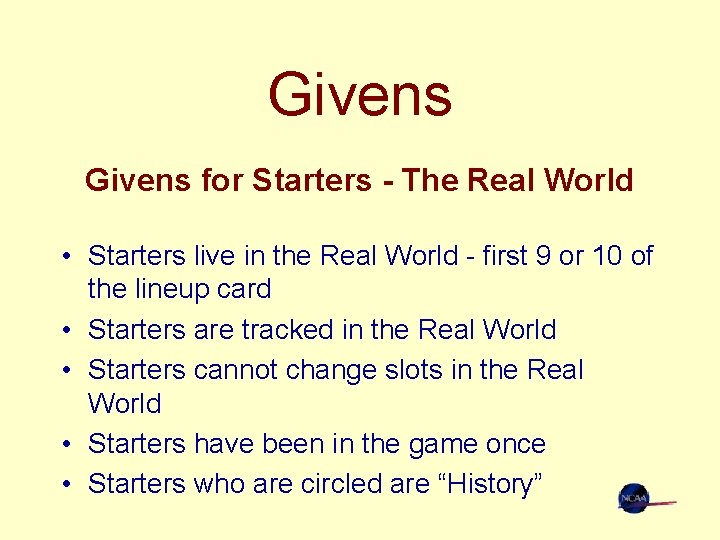 Givens

Givens for Starters - The Real World

• Starters live in the Real World - first 9 or 10 of the lineup card
• Starters are tracked in the Real World
• Starters cannot change slots in the Real World
• Starters have been in the game once
• Starters who are circled are “History”

NCAA